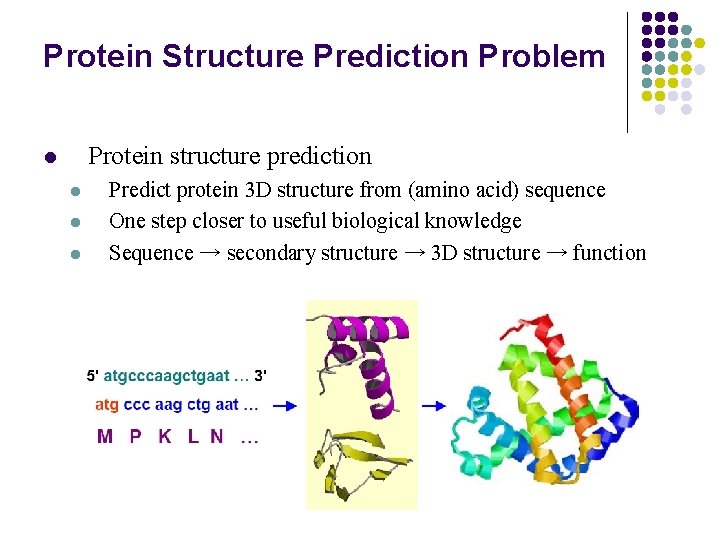 Protein Structure Prediction Problem

Protein structure prediction

Predict protein 3D structure from (amino acid) sequence

One step closer to useful biological knowledge

Sequence → secondary structure → 3D structure → function

5' atgcccaagctgaat … 3'

atg ccc aag ctg aat …

M P K L N …